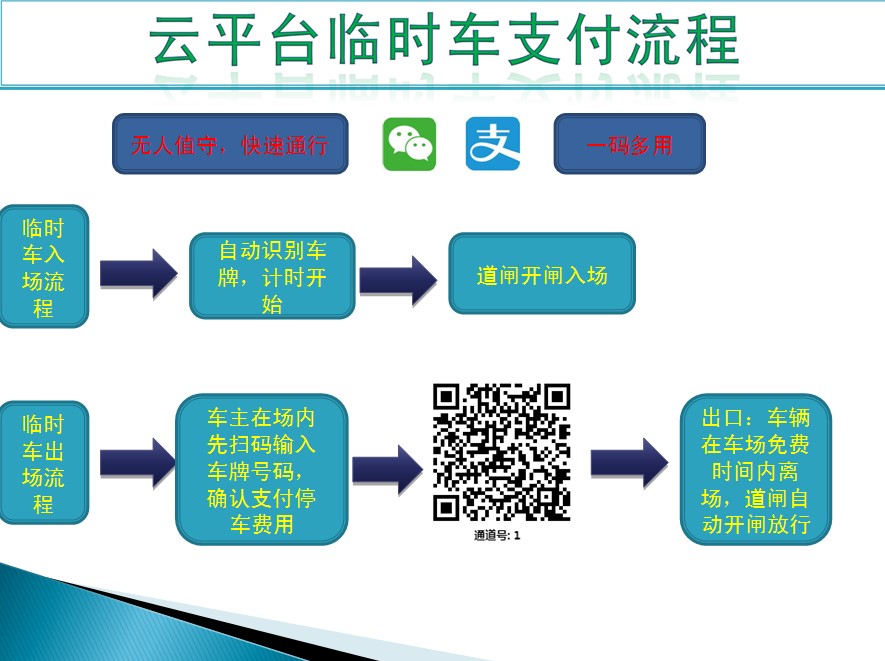 云平台临时车支付流程

无人值守，快速通行

支

一码多用

临时车入场流程

自动识别车牌，计时开始

道闸开闸入场

临时车出场流程

车主在场内先扫码输入车牌号码，确认支付停车费用

通道号: 1

出口：车辆在车场免费时间内离场，道闸自动开闸放行